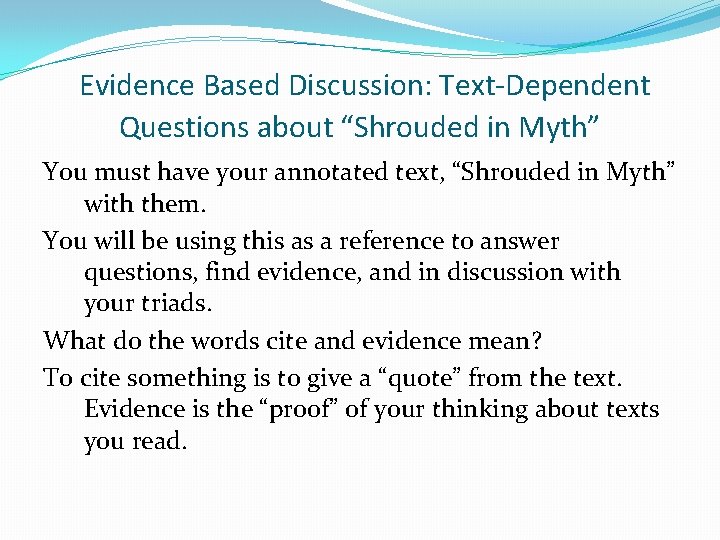 Evidence Based Discussion: Text-Dependent Questions about “Shrouded in Myth”

You must have your annotated text, “Shrouded in Myth” with them.

You will be using this as a reference to answer questions, find evidence, and in discussion with your triads.

What do the words cite and evidence mean?

To cite something is to give a “quote” from the text. Evidence is the “proof” of your thinking about texts you read.